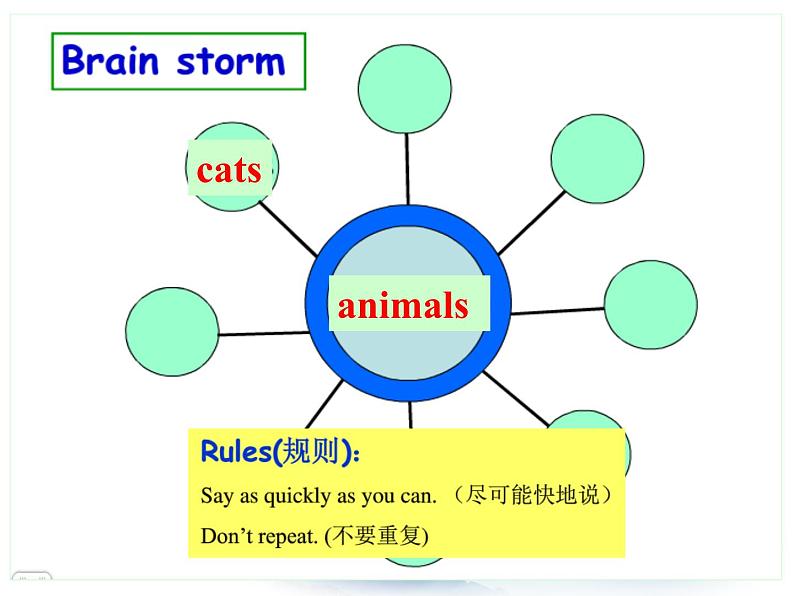 Brain storm

cats

animals

Rules(规则):

Say as quickly as you can. （尽可能快地说）

Don't repeat. (不要重复)